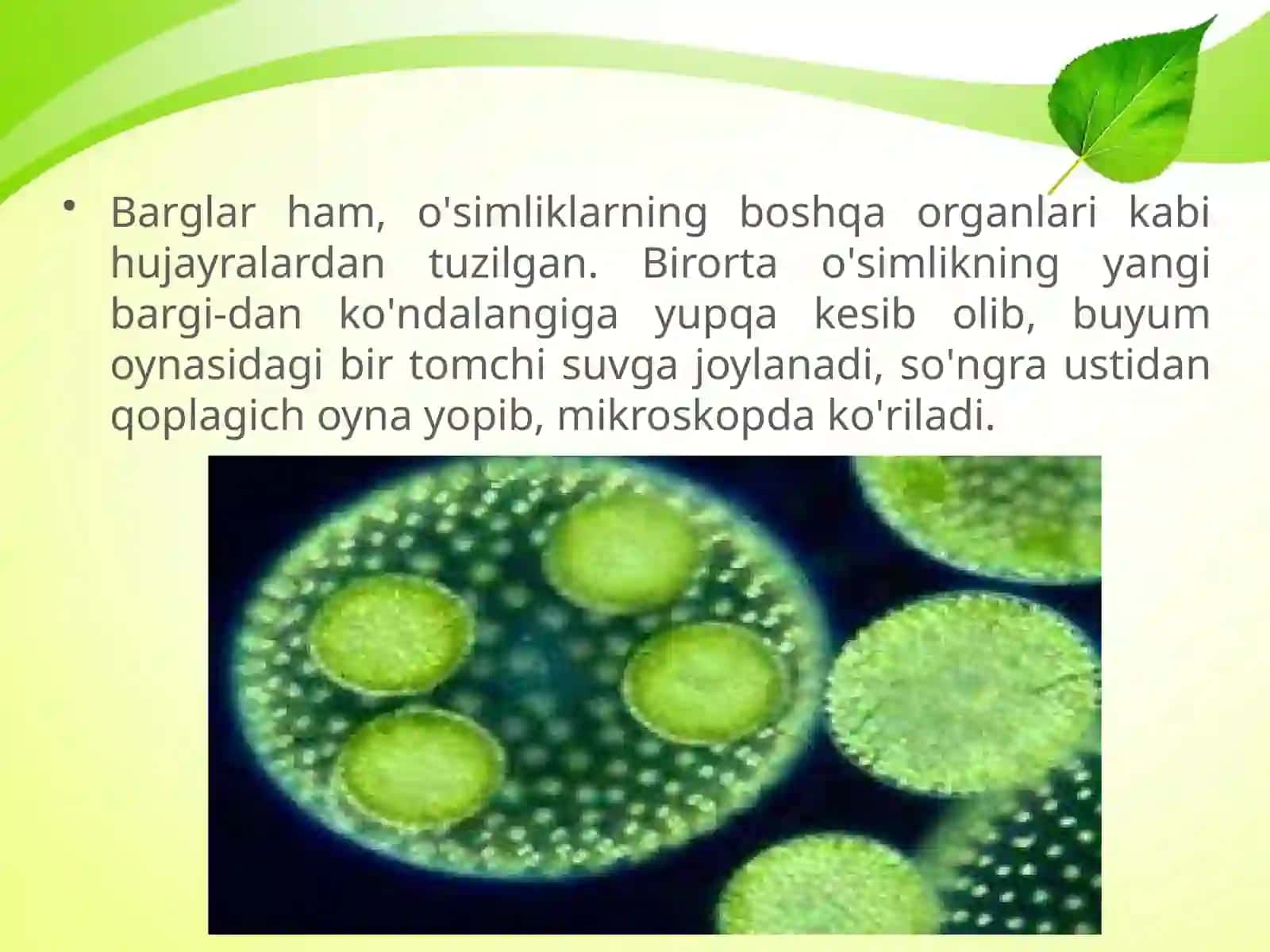 • Barglar ham, o'simliklarning boshqa organlari kabi hujayralardan tuzilgan. Birorta o'simlikning yangi bargi-dan ko'ndalangiga yupqa kesib olib, buyum oynasidagi bir tomchi suvga joylanadi, so'ngra ustidan qoplagich oyna yopib, mikroskopda ko'riladi.